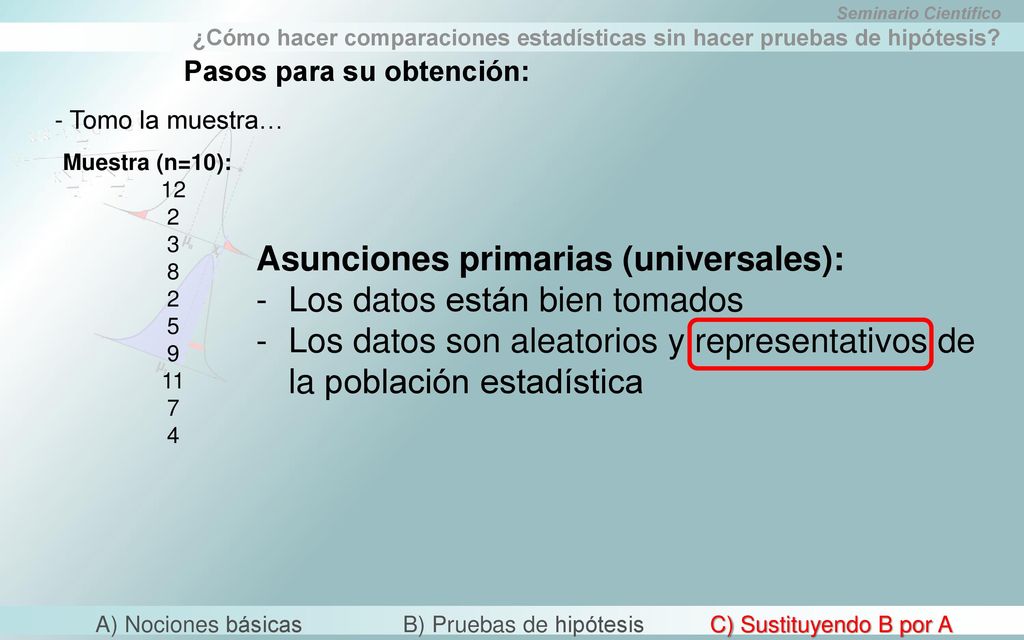 Seminario Científico

¿Cómo hacer comparaciones estadísticas sin hacer pruebas de hipótesis?

Pasos para su obtención:

- Tomo la muestra…

Muestra (n=10):
12
2
3
8
2
5
9
11
7
4

Asunciones primarias (universales):
- Los datos están bien tomados
- Los datos son aleatorios y representativos de la población estadística

A) Nociones básicas B) Pruebas de hipótesis C) Sustituyendo B por A